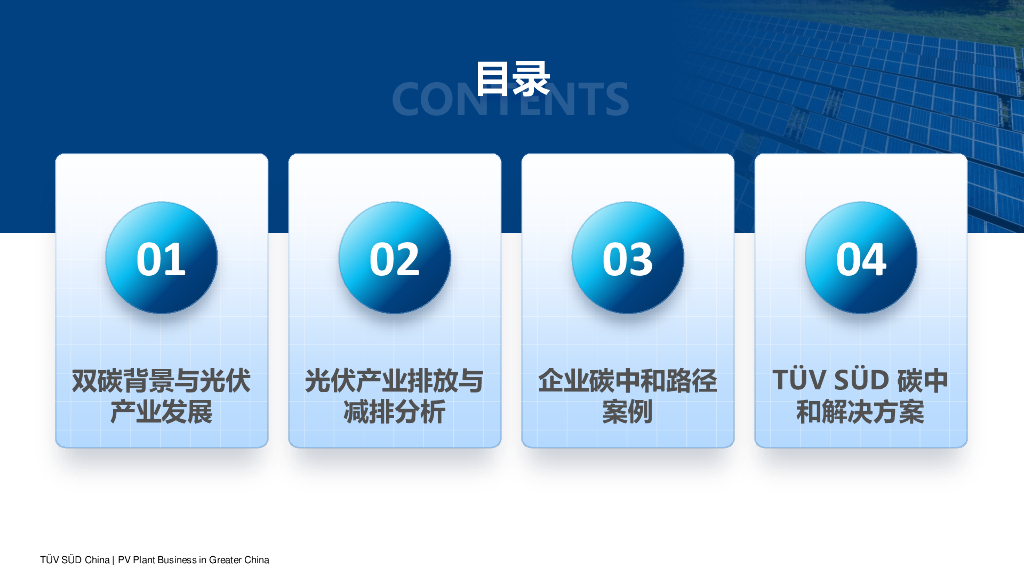 目录
CONTENTS

01
双碳背景与光伏产业发展

02
光伏产业排放与减排分析

03
企业碳中和路径案例

04
TÜV SÜD 碳中和解决方案

TÜV SÜD China | PV Plant Business in Greater China